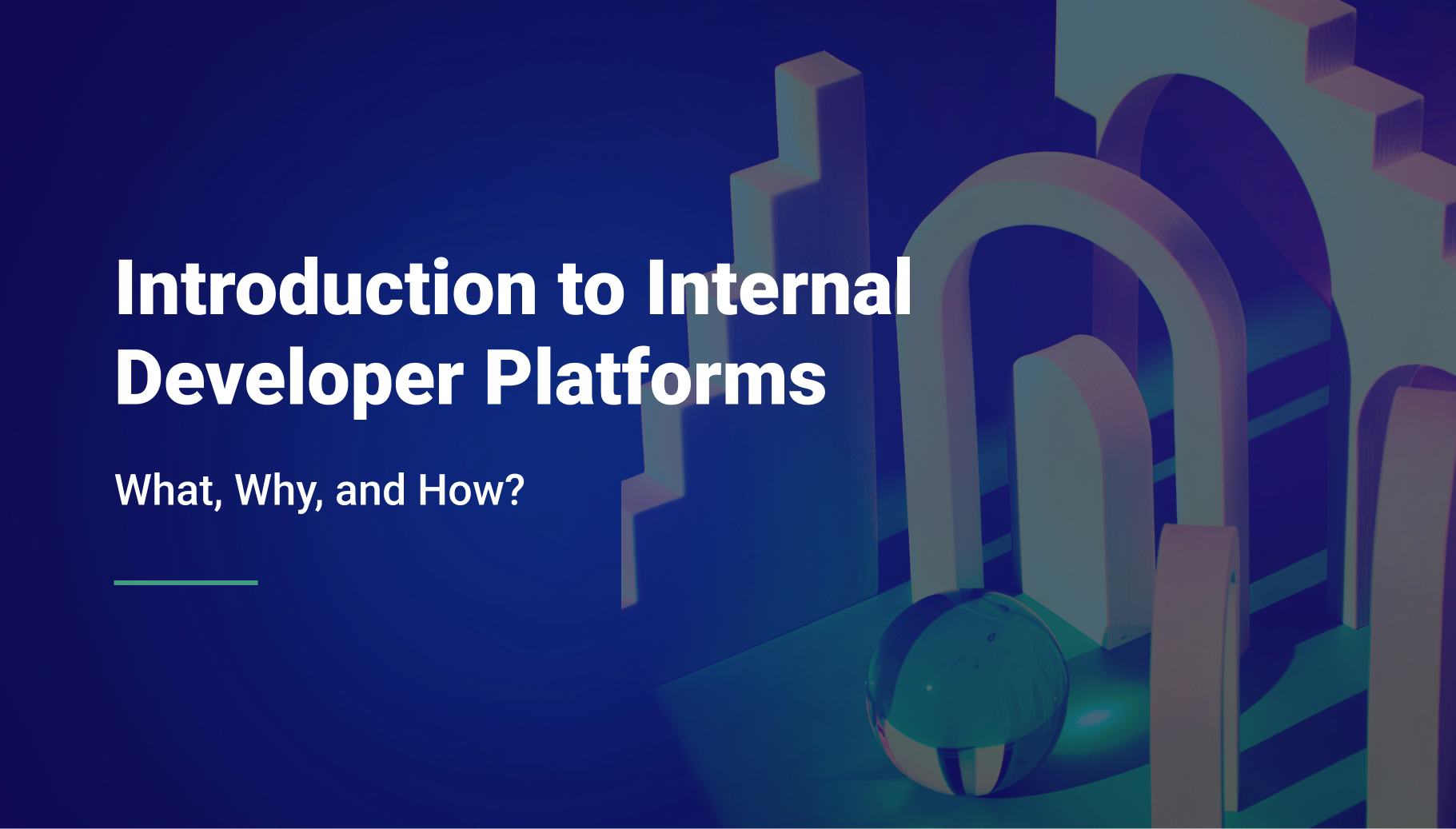 Introduction to Internal Developer Platforms

What, Why, and How?